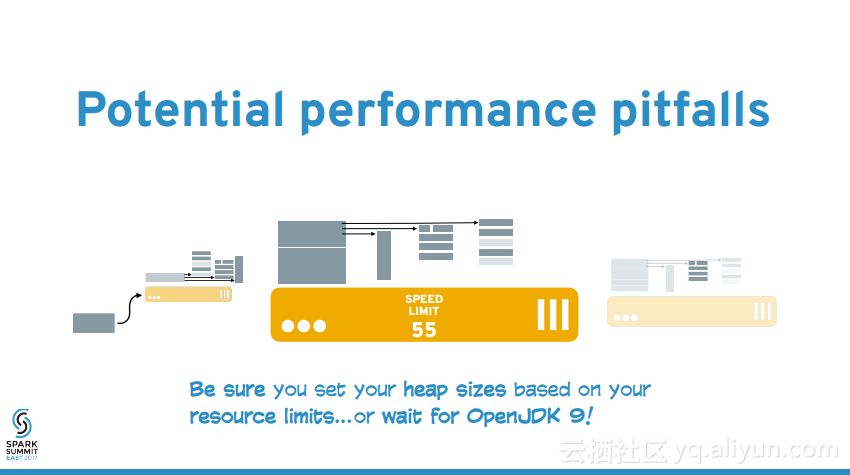 Potential performance pitfalls

SPEED
LIMIT
55

Be sure you set your heap sizes based on your resource limits...or wait for OpenJDK 9!

SPARK
SUMMIT
EAST 2017

云栖社区 yq.aliyun.com